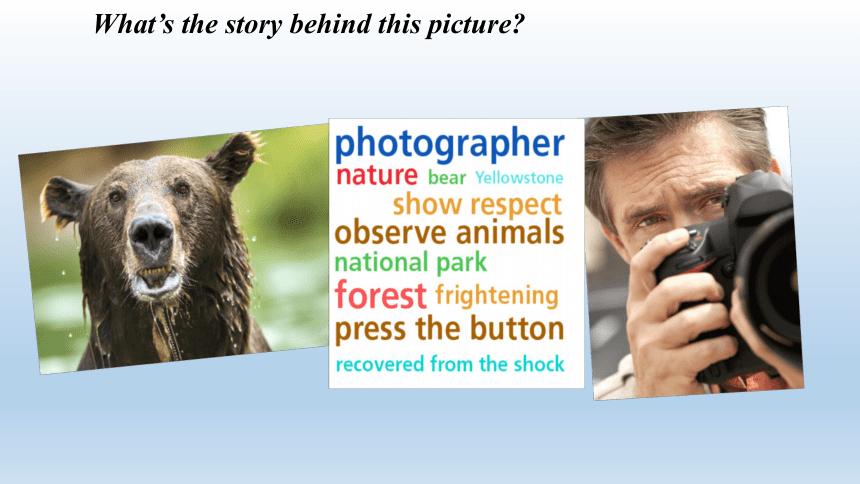 What's the story behind this picture?

photographer
nature bear Yellowstone
show respect
observe animals
national park
forest frightening
press the button
recovered from the shock